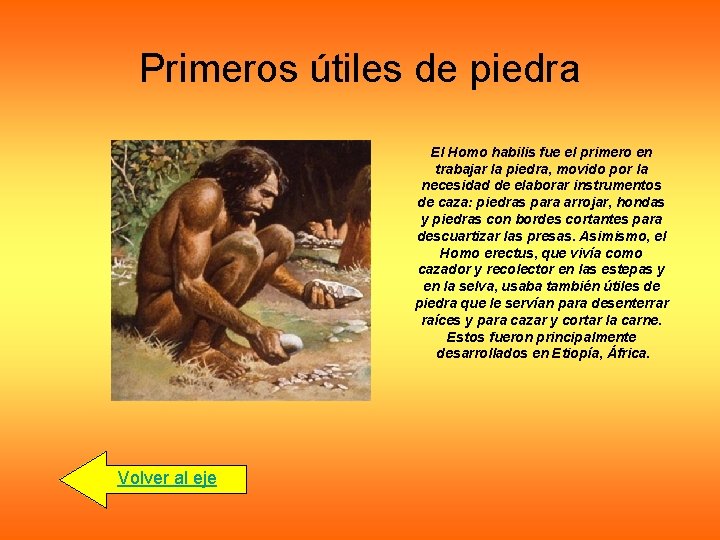 Primeros útiles de piedra

El Homo habilis fue el primero en trabajar la piedra, movido por la necesidad de elaborar instrumentos de caza: piedras para arrojar, hondas y piedras con bordes cortantes para descuartizar las presas. Asimismo, el Homo erectus, que vivía como cazador y recolector en las estepas y en la selva, usaba también útiles de piedra que le servían para desenterrar raíces y para cazar y cortar la carne. Estos fueron principalmente desarrollados en Etiopía, África.

Volver al eje